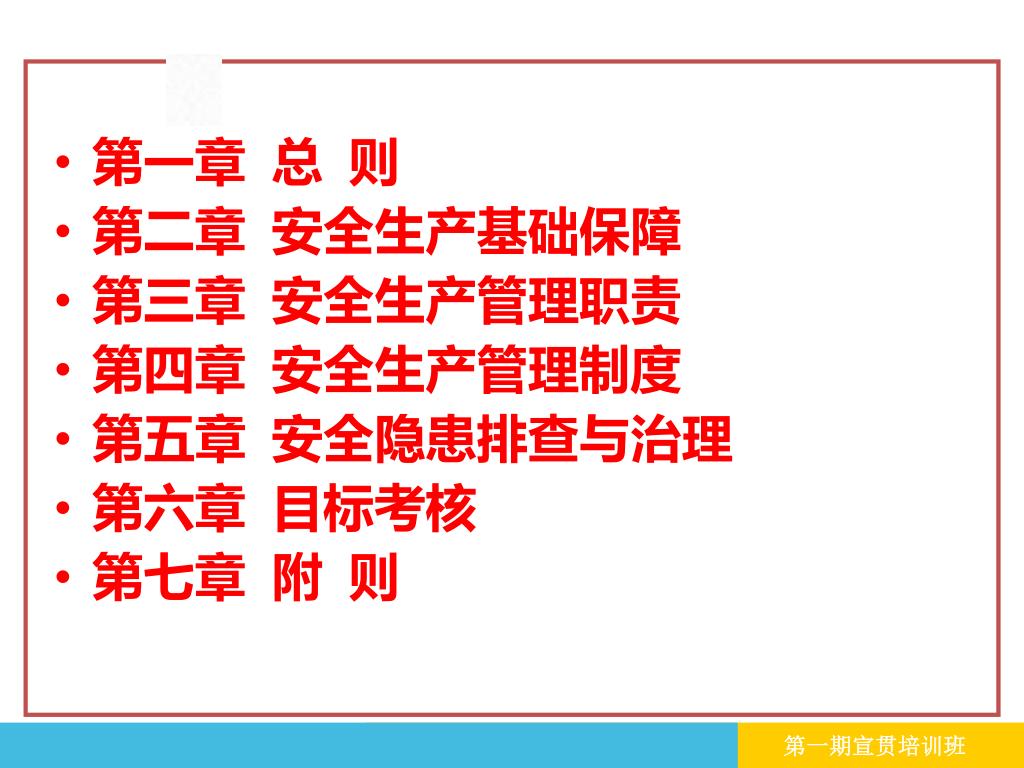 • 第一章 总 则
• 第二章 安全生产基础保障
• 第三章 安全生产管理职责
• 第四章 安全生产管理制度
• 第五章 安全隐患排查与治理
• 第六章 目标考核
• 第七章 附 则

第一期宣贯培训班